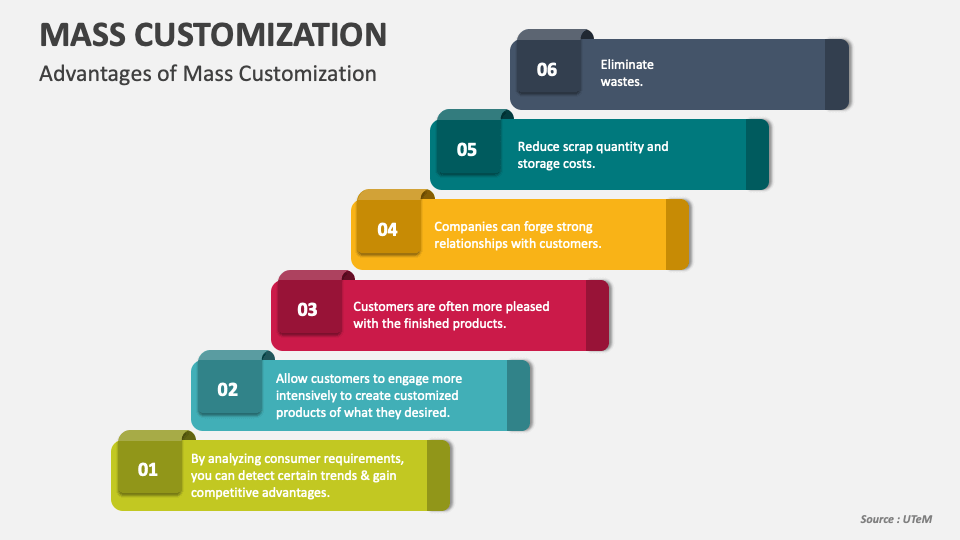 MASS CUSTOMIZATION

Advantages of Mass Customization

06
Eliminate wastes.

05
Reduce scrap quantity and storage costs.

04
Companies can forge strong relationships with customers.

03
Customers are often more pleased with the finished products.

02
Allow customers to engage more intensively to create customized products of what they desired.

01
By analyzing consumer requirements, you can detect certain trends & gain competitive advantages.

Source : UTeM